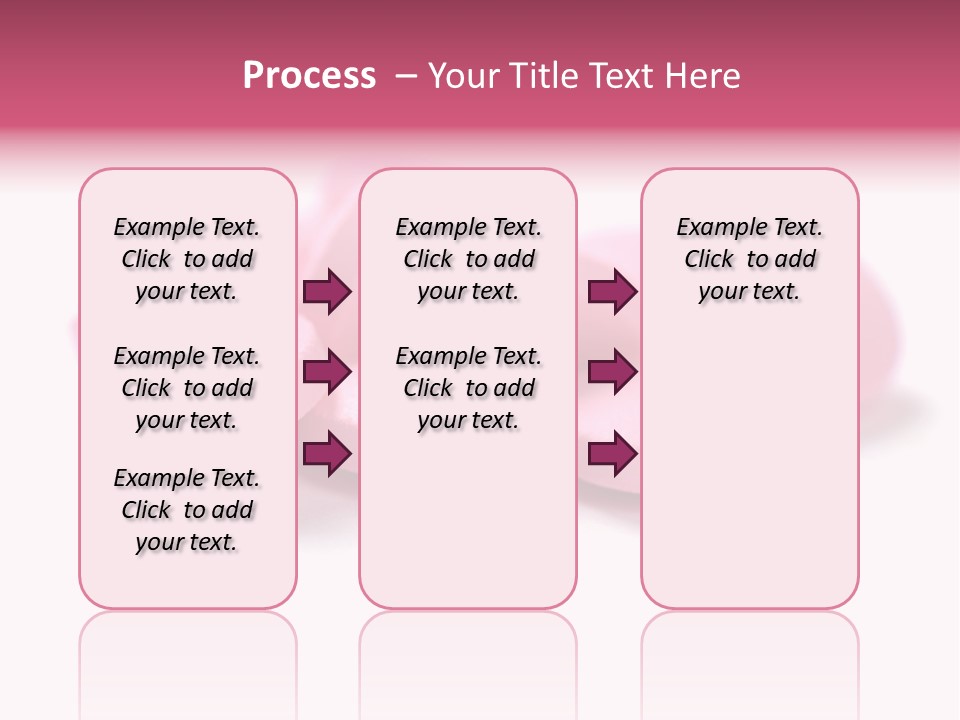 Process – Your Title Text Here

Example Text. Click to add your text.

Example Text. Click to add your text.

Example Text. Click to add your text.

Example Text. Click to add your text.

Example Text. Click to add your text.

Example Text. Click to add your text.